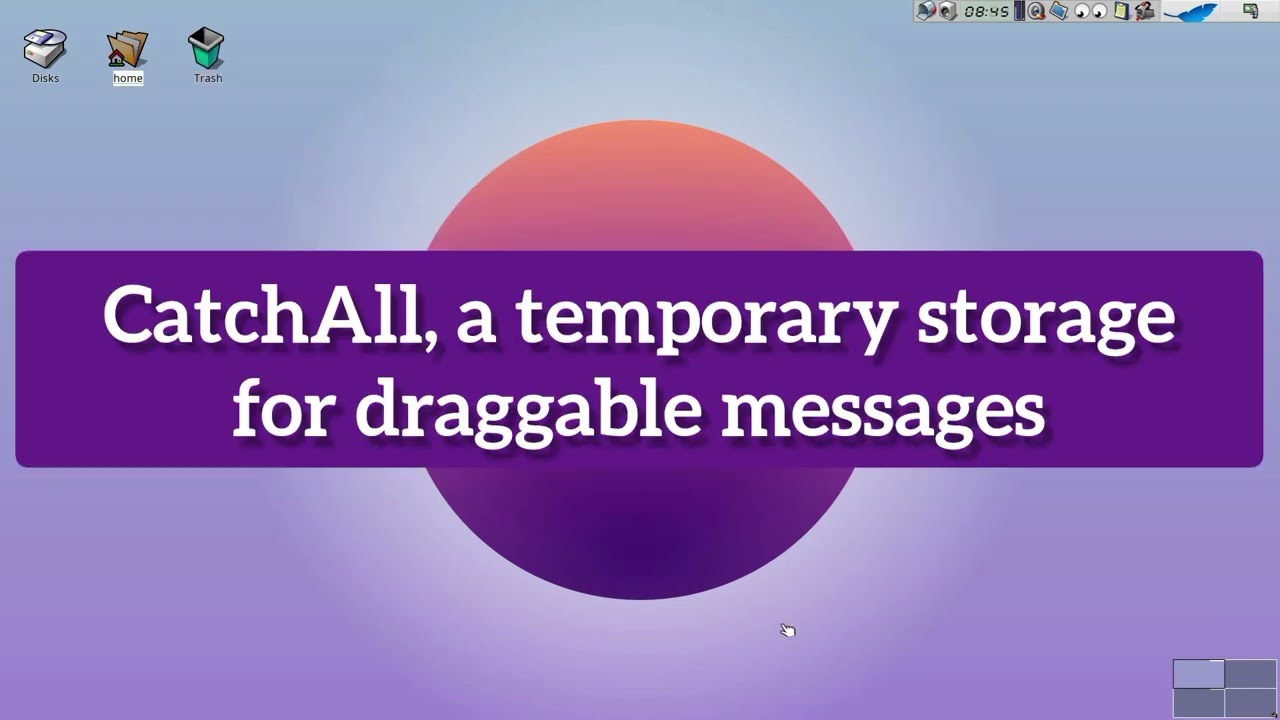 Disks
home
Trash

08:45

CatchAll, a temporary storage for draggable messages